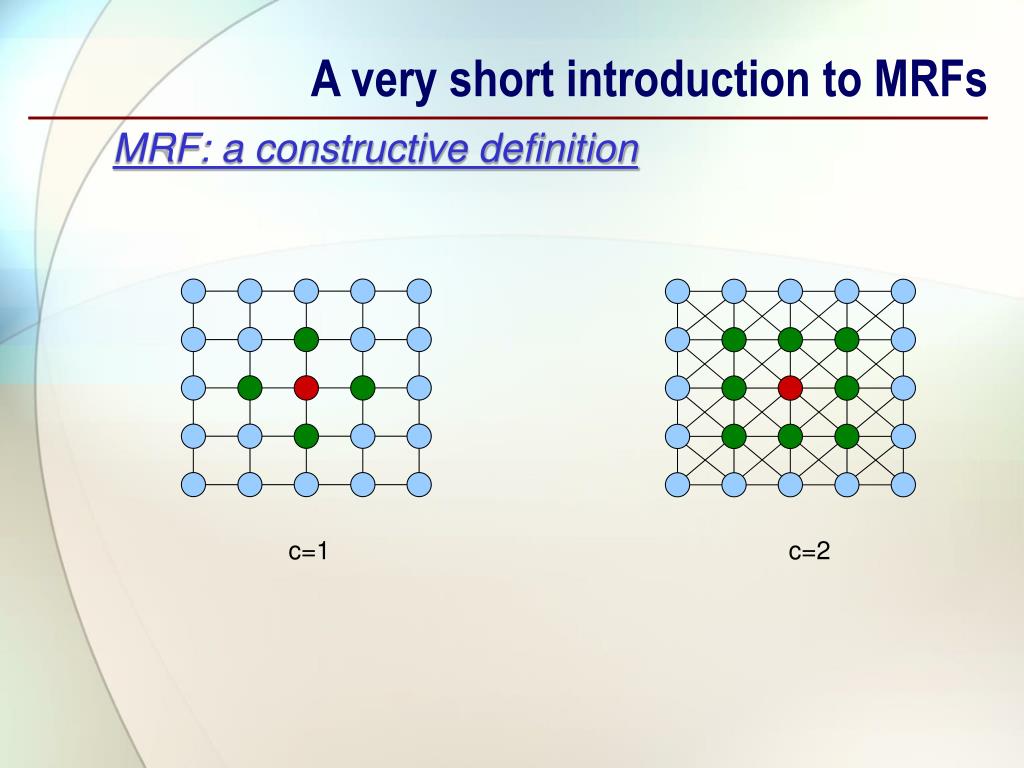 A very short introduction to MRFs

MRF: a constructive definition

c=1

c=2